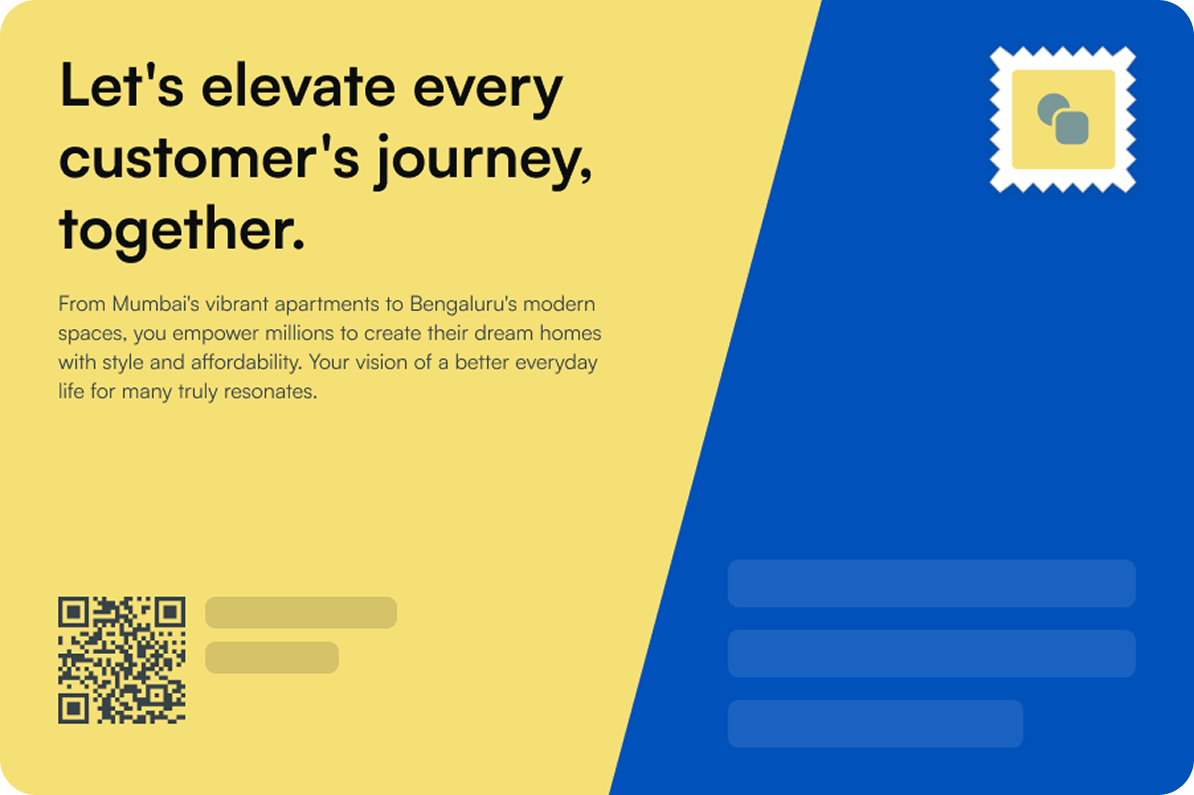 Let's elevate every customer's journey, together.

From Mumbai's vibrant apartments to Bengaluru's modern spaces, you empower millions to create their dream homes with style and affordability. Your vision of a better everyday life for many truly resonates.